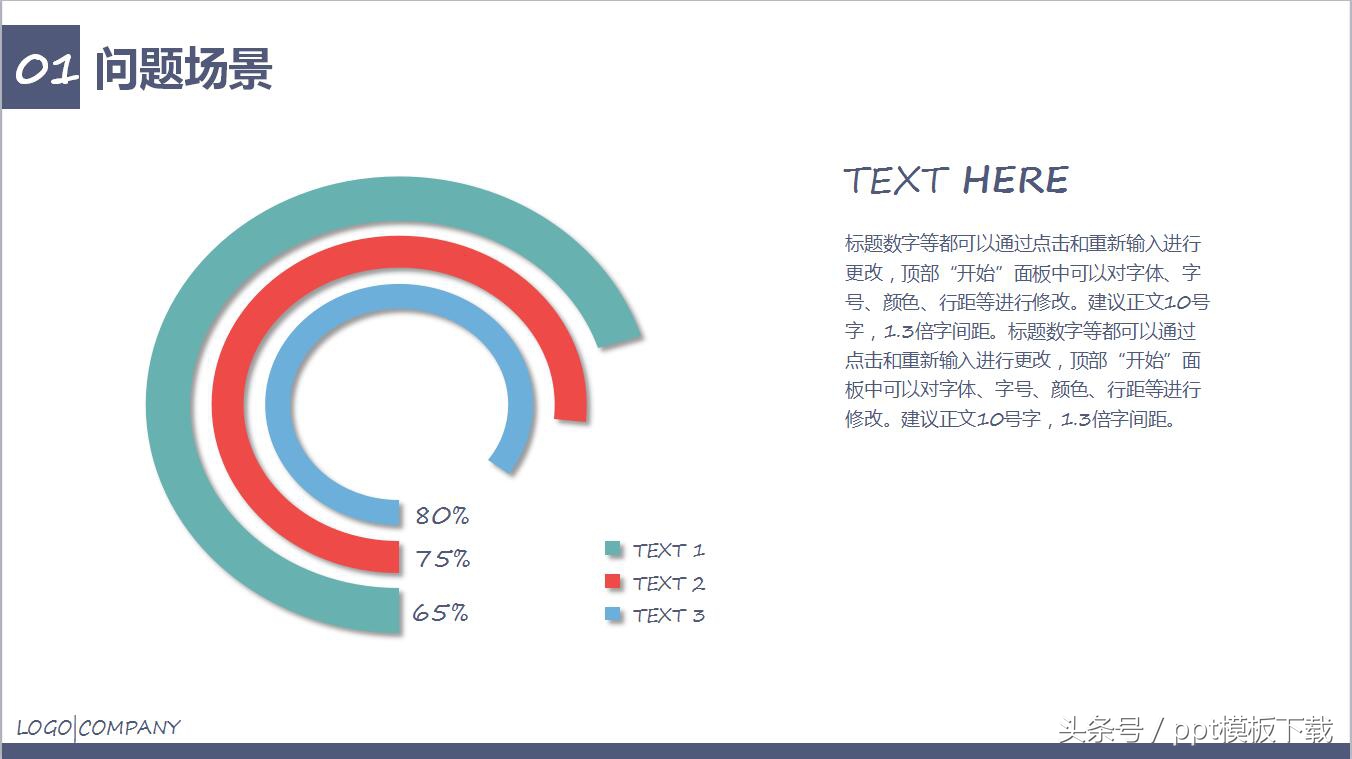 01 问题场景

TEXT HERE

标题数字等都可以通过点击和重新输入进行更改，顶部“开始”面板中可以对字体、字号、颜色、行距等进行修改。建议正文10号字，1.3倍字间距。标题数字等都可以通过点击和重新输入进行更改，顶部“开始”面板中可以对字体、字号、颜色、行距等进行修改。建议正文10号字，1.3倍字间距。

80%
75%
65%

TEXT 1
TEXT 2
TEXT 3

LOGO|COMPANY

头条号 / ppt模板下载